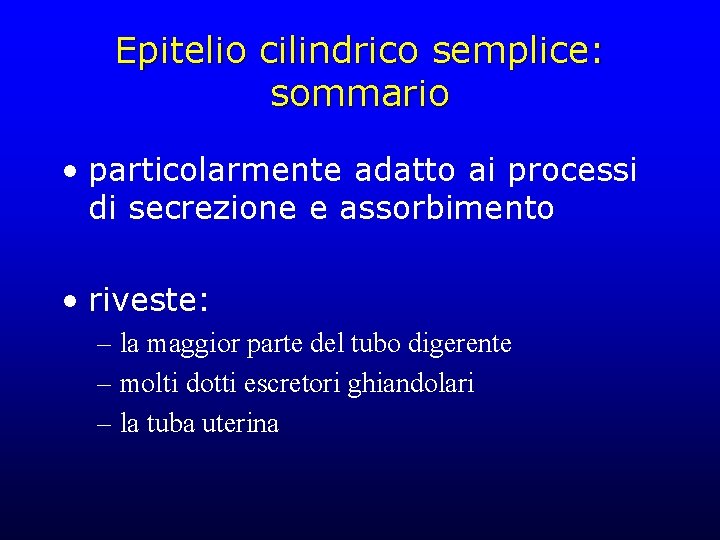 Epitelio cilindrico semplice: sommario

• particolarmente adatto ai processi di secrezione e assorbimento

• riveste:
– la maggior parte del tubo digerente
– molti dotti escretori ghiandolari
– la tuba uterina